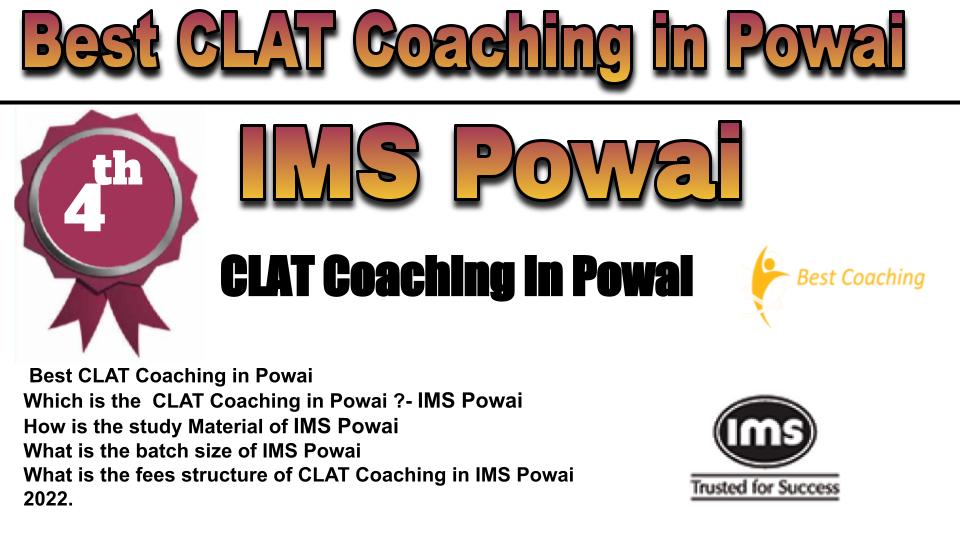 Best CLAT Coaching in Powai

4th

IMS Powai

CLAT Coaching in Powai

Best Coaching

Best CLAT Coaching in Powai
Which is the CLAT Coaching in Powai ?- IMS Powai
How is the study Material of IMS Powai
What is the batch size of IMS Powai
What is the fees structure of CLAT Coaching in IMS Powai 2022.

IMS
Trusted for Success